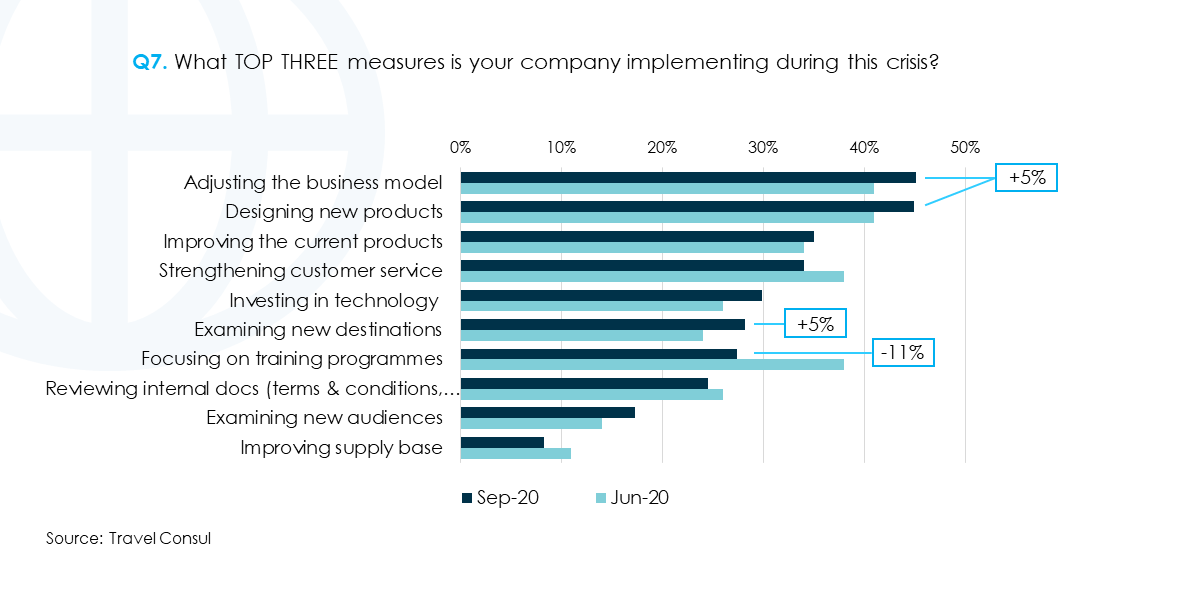 Q7. What TOP THREE measures is your company implementing during this crisis?

0% 10% 20% 30% 40% 50%

Adjusting the business model
Designing new products
Improving the current products
Strengthening customer service
Investing in technology
Examining new destinations
Focusing on training programmes
Reviewing internal docs (terms & conditions,…
Examining new audiences
Improving supply base

+5%
+5%
-11%

Sep-20 Jun-20

Source: Travel Consul